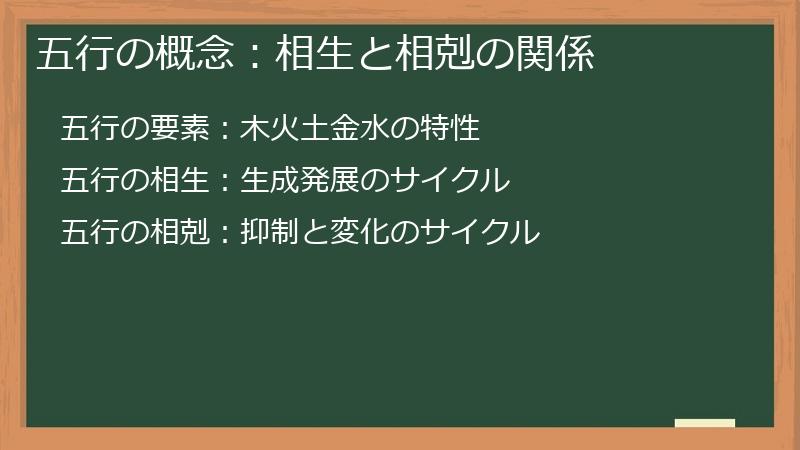 五行の概念：相生と相剋の関係

五行の要素：木火土金水の特性

五行の相生：生成発展のサイクル

五行の相剋：抑制と変化のサイクル